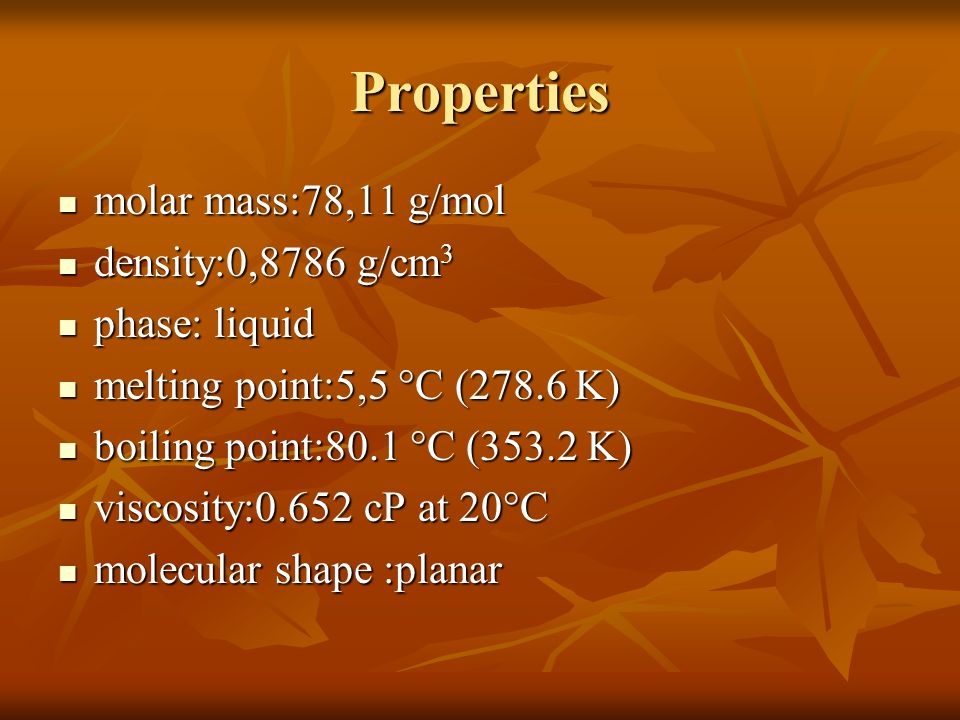 Properties

- molar mass:78,11 g/mol
- density:0,8786 g/cm$^3$
- phase: liquid
- melting point:5,5 °C (278.6 K)
- boiling point:80.1 °C (353.2 K)
- viscosity:0.652 cP at 20°C
- molecular shape :planar